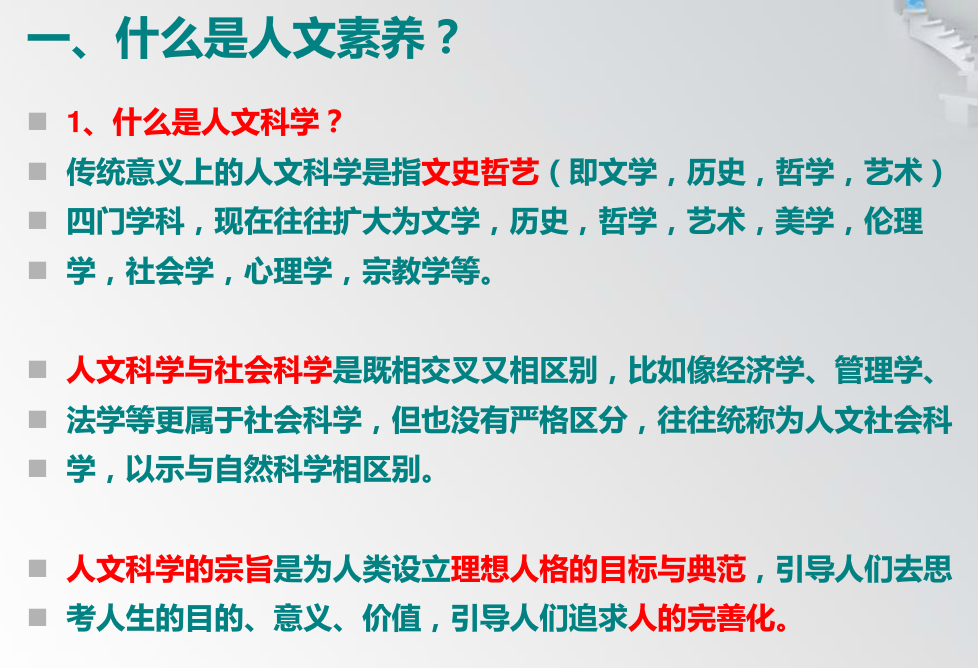 一、什么是人文素养？

1、什么是人文科学？

传统意义上的人文科学是指文史哲艺（即文学，历史，哲学，艺术）四门学科，现在往往扩大为文学，历史，哲学，艺术，美学，伦理学，社会学，心理学，宗教学等。

人文科学与社会科学是既相交叉又相区别，比如像经济学、管理学、法学等更属于社会科学，但也没有严格区分，往往统称为人文社会科学，以示与自然科学相区别。

人文科学的宗旨是为人类设立理想人格的目标与典范，引导人们去思考人生的目的、意义、价值，引导人们追求人的完善化。